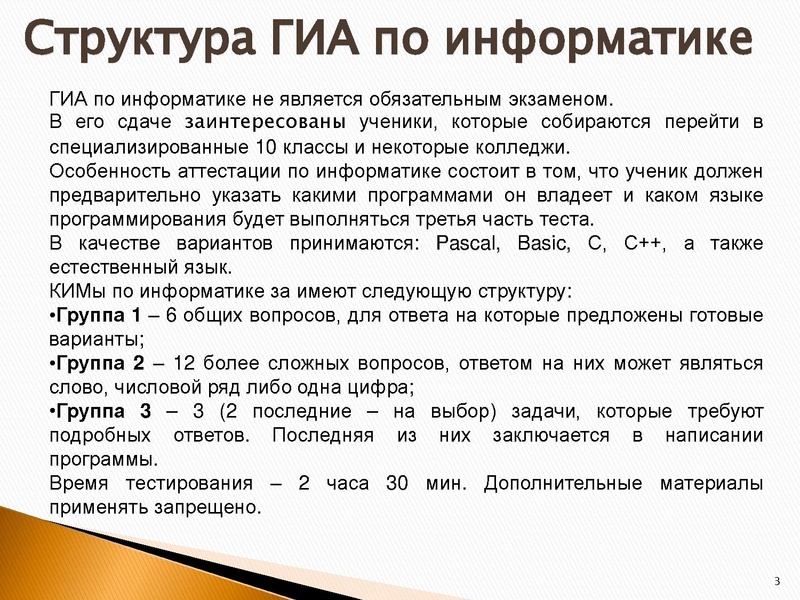 Структура ГИА по информатике

ГИА по информатике не является обязательным экзаменом.
В его сдаче заинтересованы ученики, которые собираются перейти в специализированные 10 классы и некоторые колледжи.
Особенность аттестации по информатике состоит в том, что ученик должен предварительно указать какими программами он владеет и каком языке программирования будет выполняться третья часть теста.
В качестве вариантов принимаются: Pascal, Basic, C, C++, а также естественный язык.
КИМы по информатике за имеют следующую структуру:
•Группа 1 – 6 общих вопросов, для ответа на которые предложены готовые варианты;
•Группа 2 – 12 более сложных вопросов, ответом на них может являться слово, числовой ряд либо одна цифра;
•Группа 3 – 3 (2 последние – на выбор) задачи, которые требуют подробных ответов. Последняя из них заключается в написании программы.
Время тестирования – 2 часа 30 мин. Дополнительные материалы применять запрещено.

3